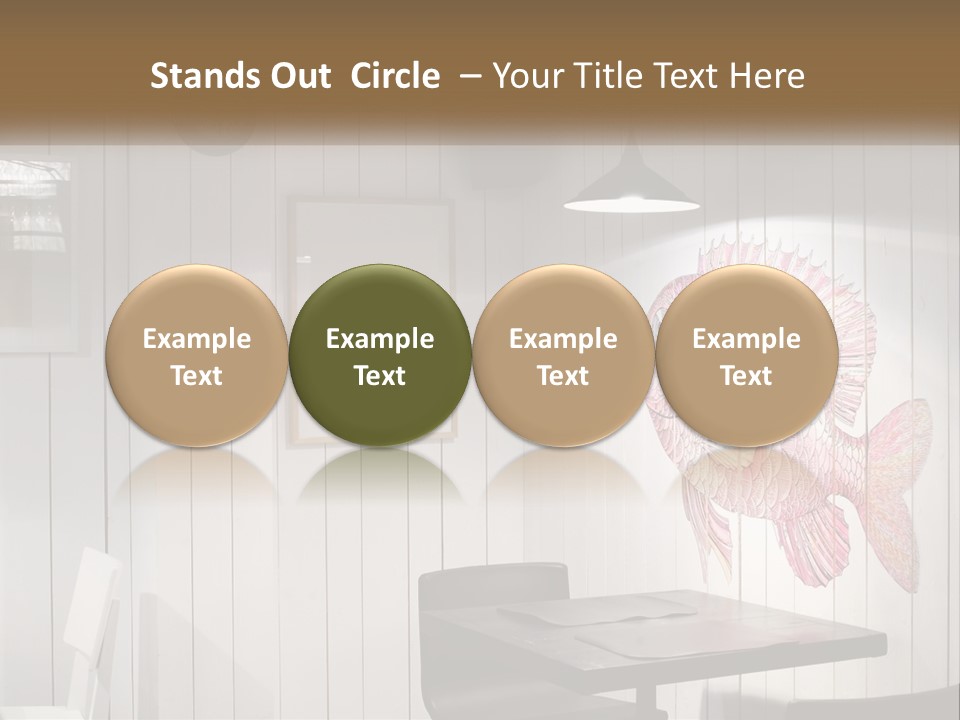 Stands Out Circle – Your Title Text Here

Example Text

Example Text

Example Text

Example Text